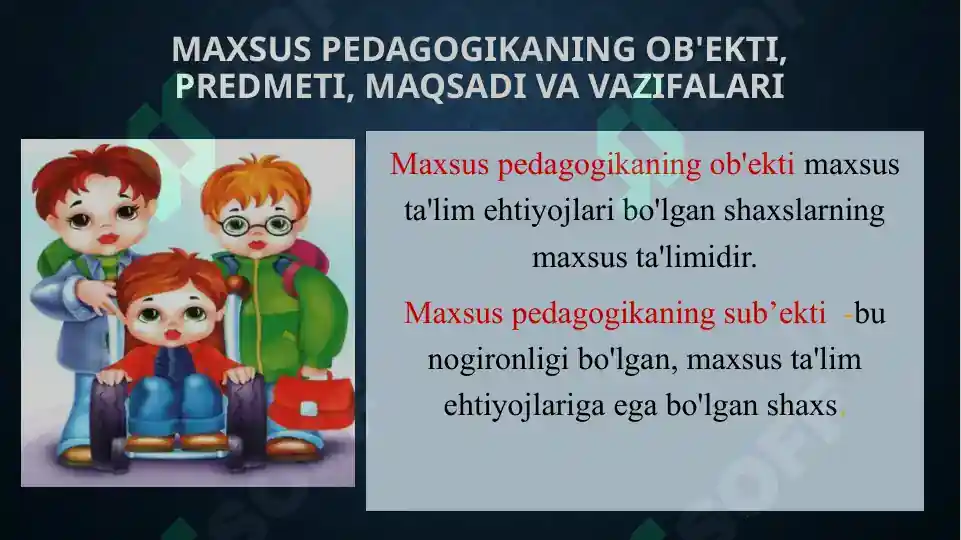 MAXSUS PEDAGOGIKANING OB'EKTI, PREDMETI, MAQSADI VA VAZIFALARI

Maxsus pedagogikaning ob'ekti maxsus ta'lim ehtiyojlari bo'lgan shaxslarning maxsus ta'limidir.

Maxsus pedagogikaning sub’ekti -bu nogironligi bo'lgan, maxsus ta'lim ehtiyojlariga ega bo'lgan shaxs.